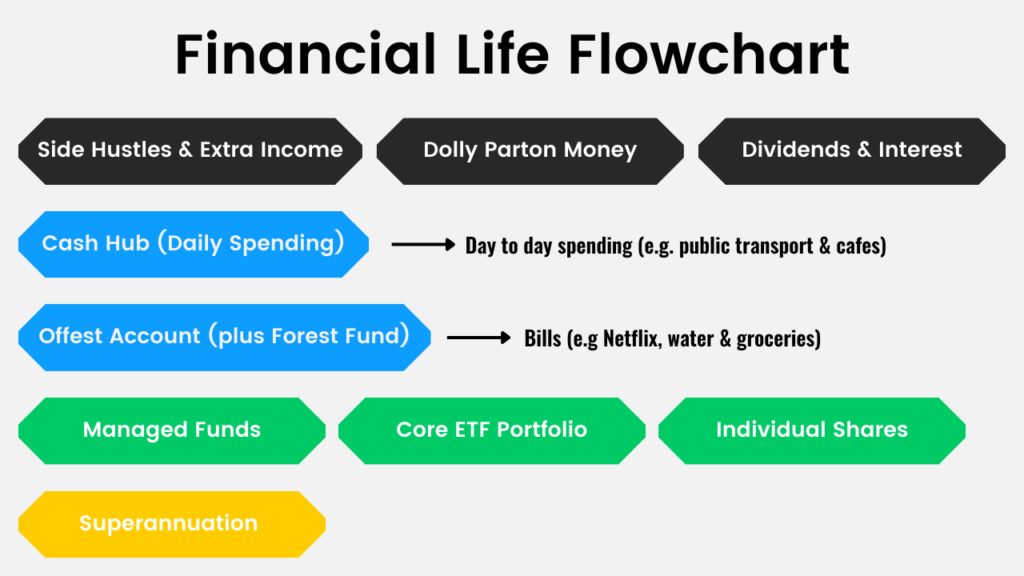 Financial Life Flowchart

Side Hustles & Extra Income

Dolly Parton Money

Dividends & Interest

Cash Hub (Daily Spending)

Day to day spending (e.g. public transport & cafes)

Offest Account (plus Forest Fund)

Bills (e.g Netflix, water & groceries)

Managed Funds

Core ETF Portfolio

Individual Shares

Superannuation